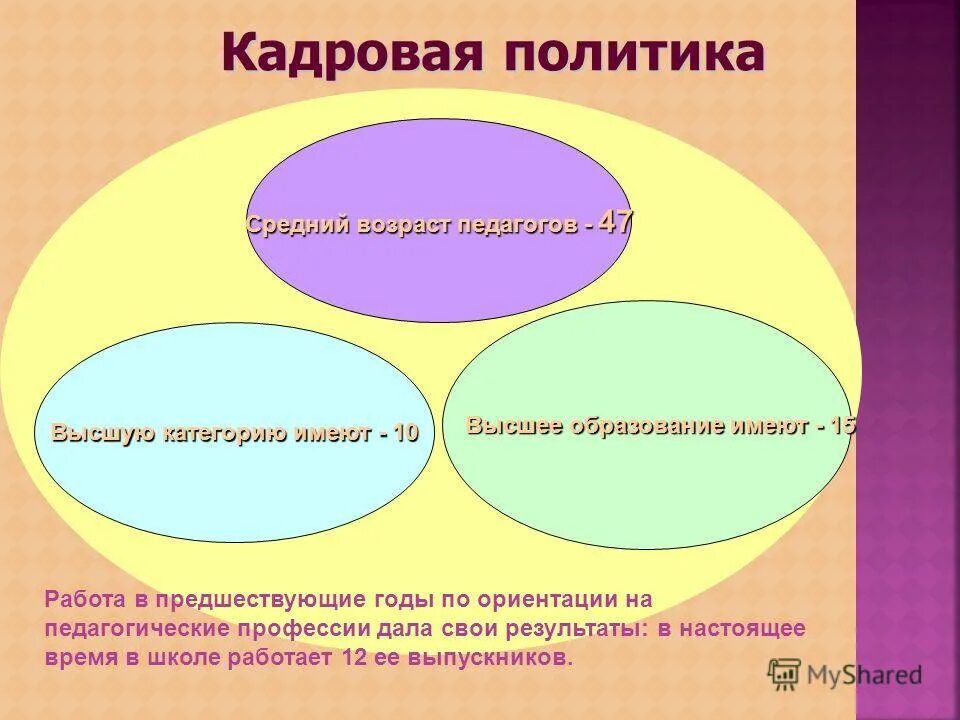 Кадровая политика

Средний возраст педагогов - 47

Высшую категорию имеют - 10

Высшее образование имеют - 15

Работа в предшествующие годы по ориентации на педагогические профессии дала свои результаты: в настоящее время в школе работает 12 ее выпускников.

MyShared